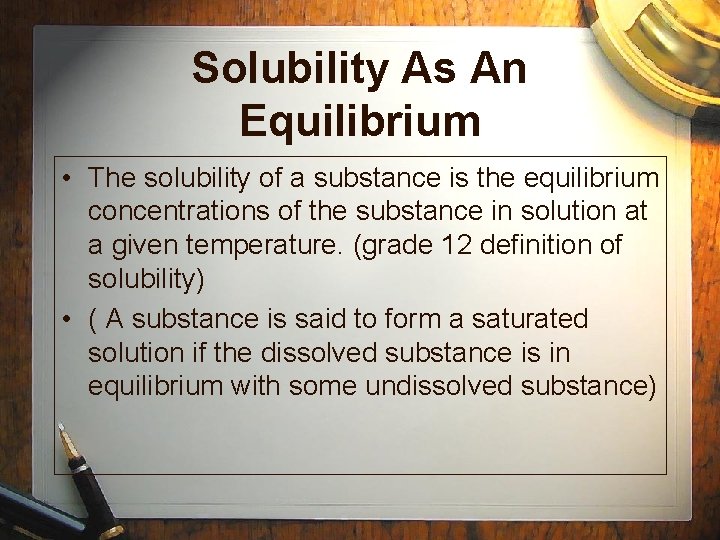 Solubility As An Equilibrium

• The solubility of a substance is the equilibrium concentrations of the substance in solution at a given temperature. (grade 12 definition of solubility)

• ( A substance is said to form a saturated solution if the dissolved substance is in equilibrium with some undissolved substance)